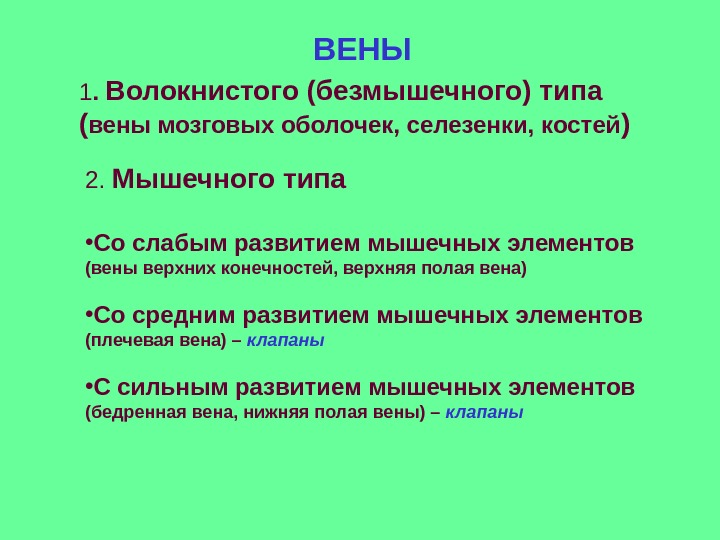 ВЕНЫ

1. Волокнистого (безмышечного) типа (вены мозговых оболочек, селезенки, костей)

2. Мышечного типа

•Со слабым развитием мышечных элементов (вены верхних конечностей, верхняя полая вена)

•Со средним развитием мышечных элементов (плечевая вена) – клапаны

•С сильным развитием мышечных элементов (бедренная вена, нижняя полая вены) – клапаны